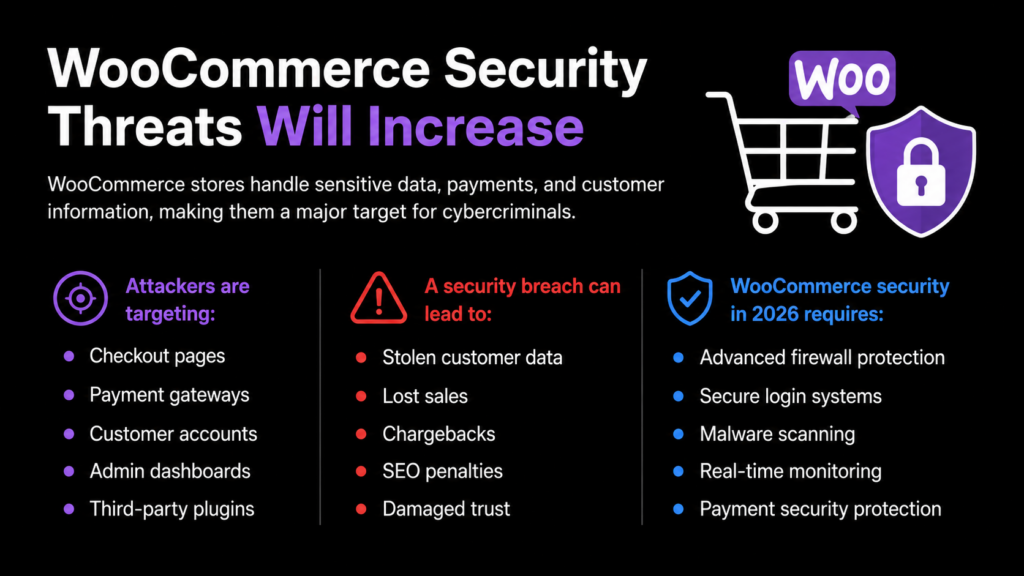 WooCommerce Security Threats Will Increase

Woo

WooCommerce stores handle sensitive data, payments, and customer information, making them a major target for cybercriminals.

Attackers are targeting:

- Checkout pages
- Payment gateways
- Customer accounts
- Admin dashboards
- Third-party plugins

A security breach can lead to:

- Stolen customer data
- Lost sales
- Chargebacks
- SEO penalties
- Damaged trust

WooCommerce security in 2026 requires:

- Advanced firewall protection
- Secure login systems
- Malware scanning
- Real-time monitoring
- Payment security protection